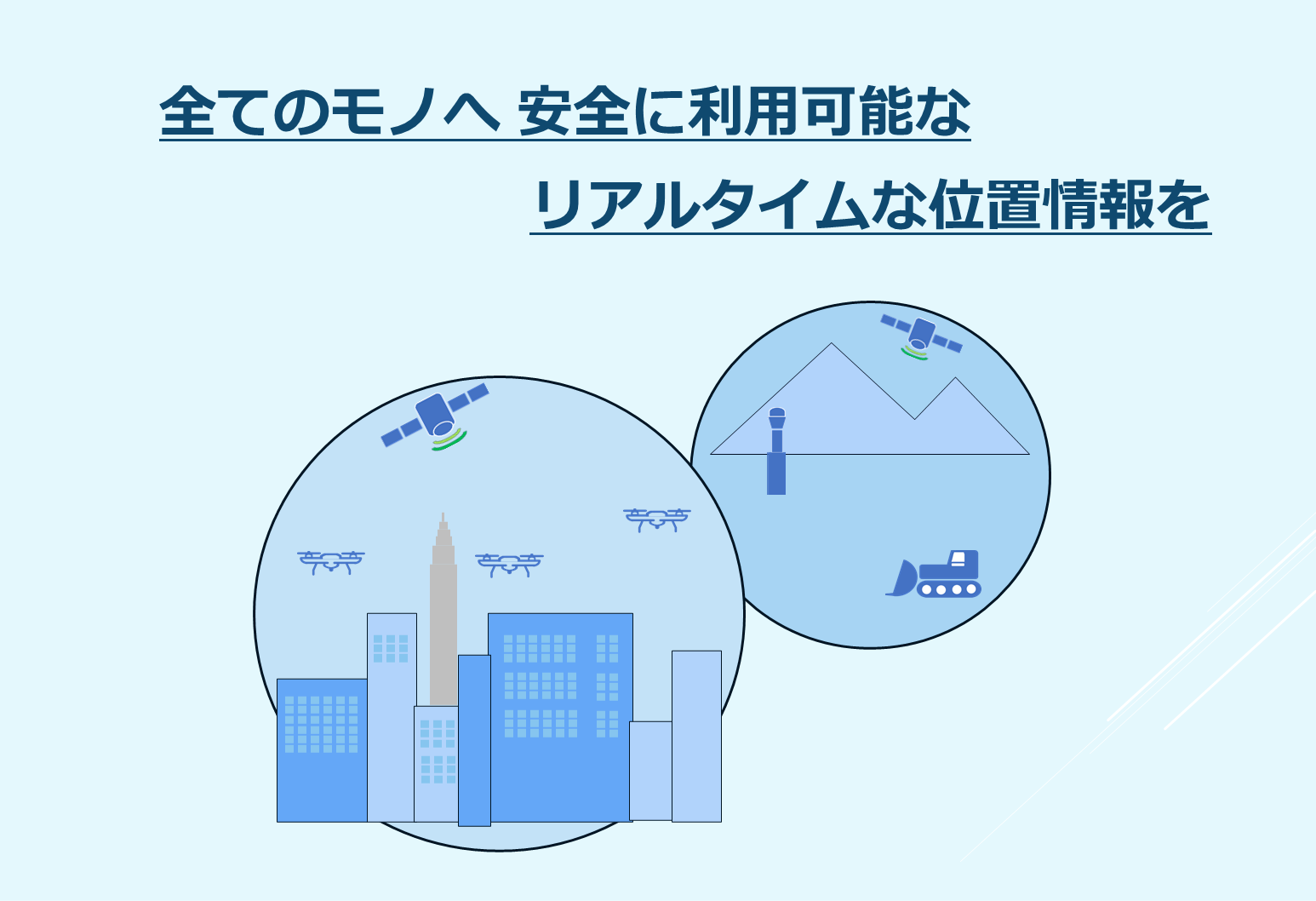 全てのモノへ 安全に利用可能な

リアルタイムな位置情報を